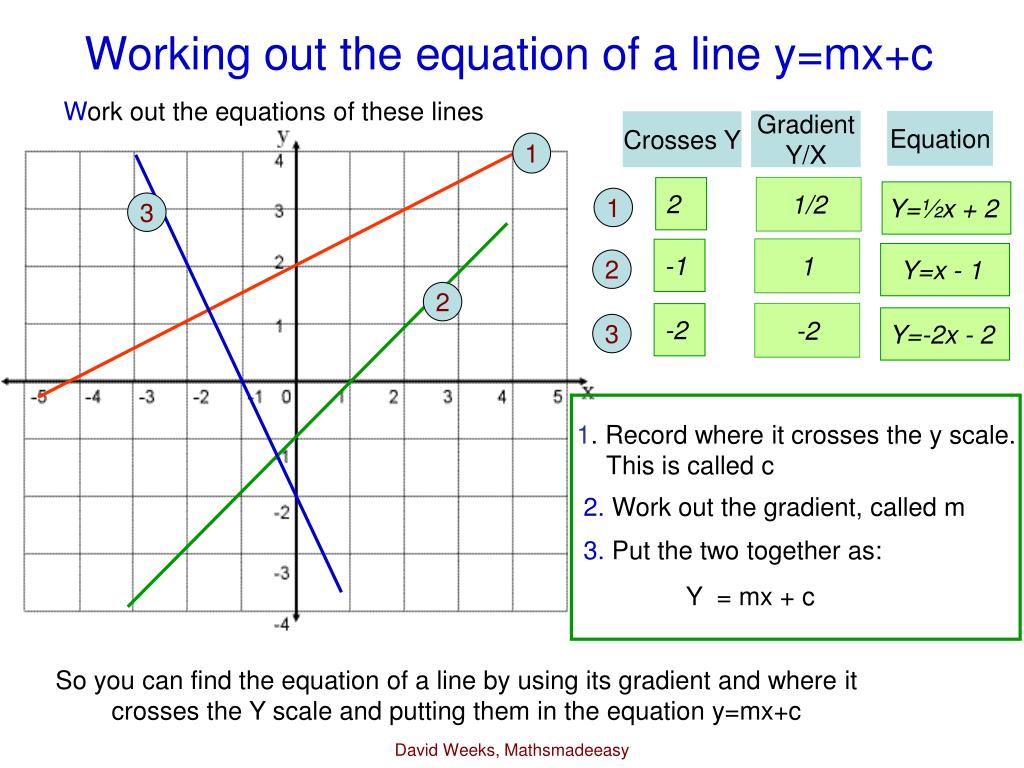 Working out the equation of a line y=mx+c

Work out the equations of these lines

y
4
3
2
1
-5 -4 -3 -2 -1 0 1 2 3 4 5 x
-1
-2
-3
-4

1
2
3

| | Crosses Y | Gradient Y/X | Equation |
|---|---|---|---|
| 1 | 2 | 1/2 | Y=½x + 2 |
| 2 | -1 | 1 | Y=x - 1 |
| 3 | -2 | -2 | Y=-2x - 2 |

1. Record where it crosses the y scale. This is called c

2. Work out the gradient, called m

3. Put the two together as:

Y = mx + c

So you can find the equation of a line by using its gradient and where it crosses the Y scale and putting them in the equation y=mx+c

David Weeks, Mathsmadeeasy